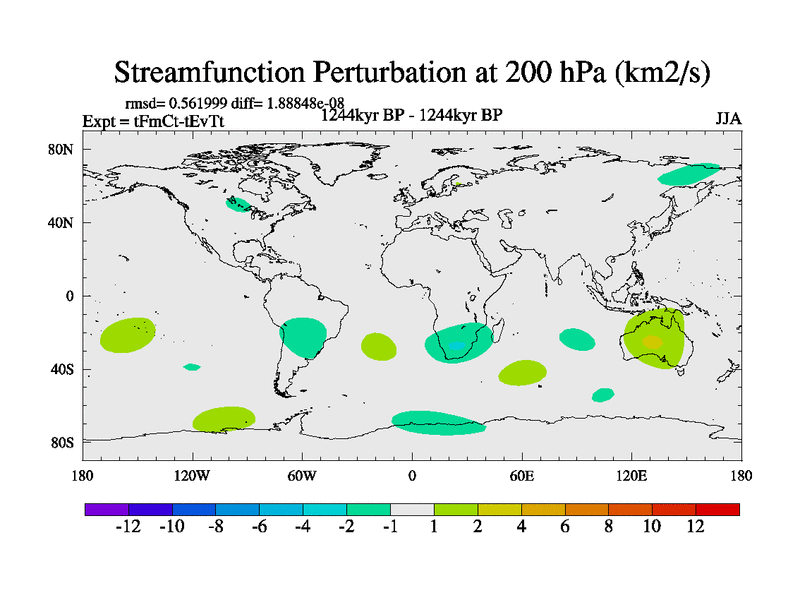 Streamfunction Perturbation at 200 hPa (km2/s)

rmsd= 0.561999 diff= 1.88848e-08
Expt = tFmCt-tEvTt
1244kyr BP - 1244kyr BP
JJA

80N
40N
0
40S
80S

180
120W
60W
0
60E
120E
180

-12 -10 -8 -6 -4 -2 -1 1 2 4 6 8 10 12